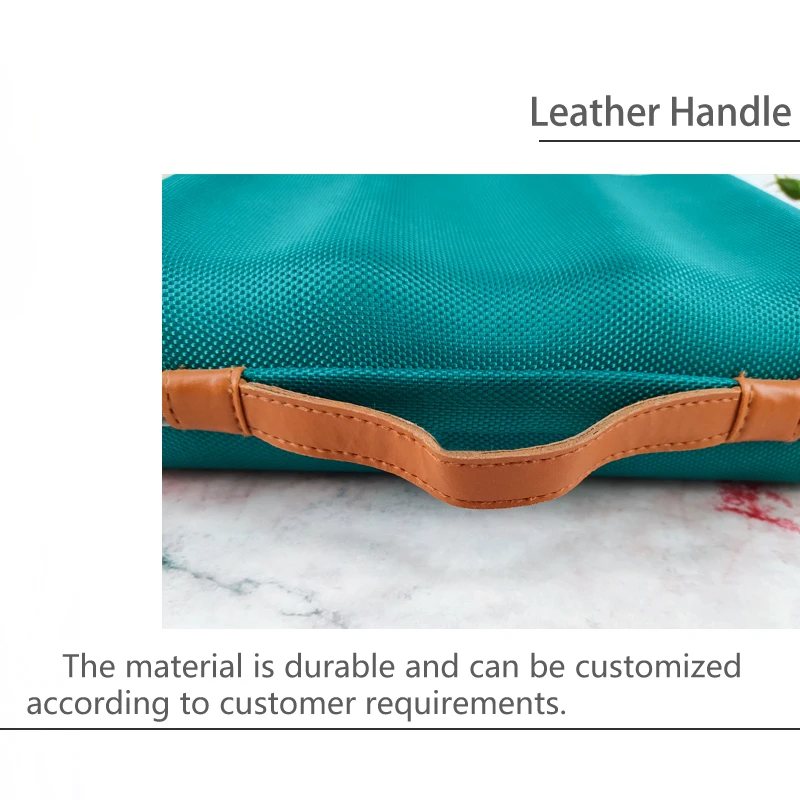 Leather Handle

The material is durable and can be customized according to customer requirements.